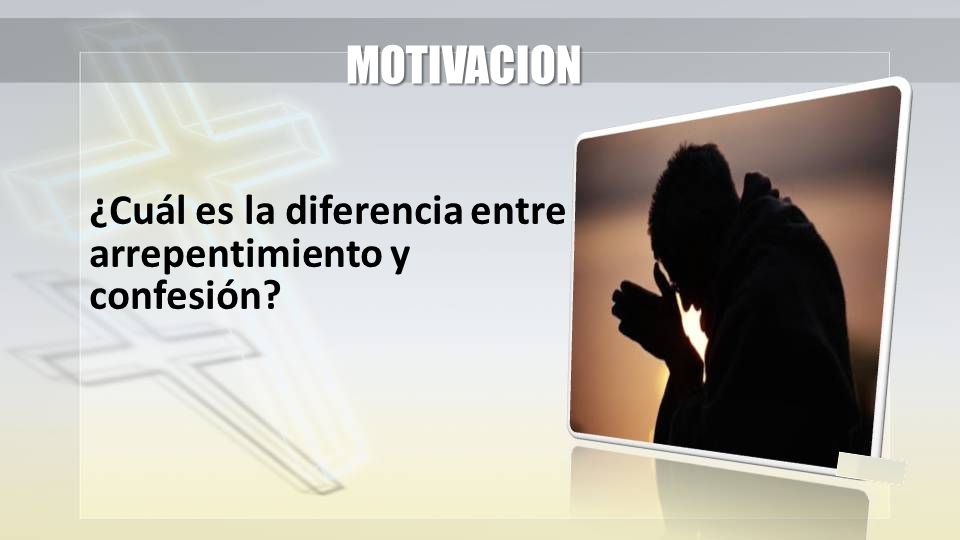 MOTIVACION

¿Cuál es la diferencia entre arrepentimiento y confesión?